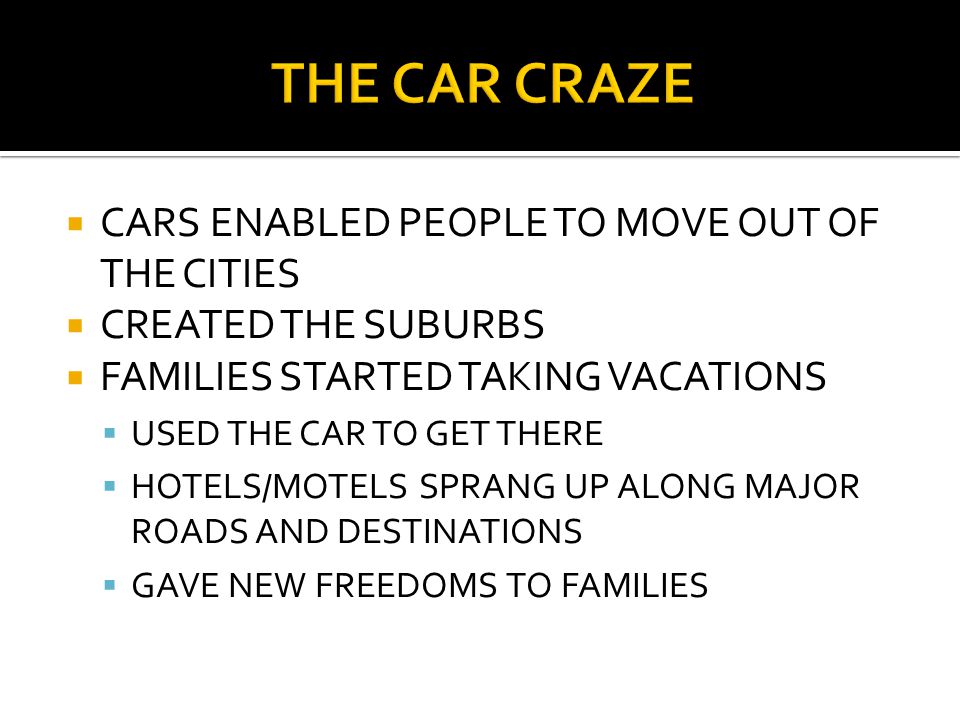 THE CAR CRAZE

- CARS ENABLED PEOPLE TO MOVE OUT OF THE CITIES
- CREATED THE SUBURBS
- FAMILIES STARTED TAKING VACATIONS
  - USED THE CAR TO GET THERE
  - HOTELS/MOTELS SPRANG UP ALONG MAJOR ROADS AND DESTINATIONS
  - GAVE NEW FREEDOMS TO FAMILIES